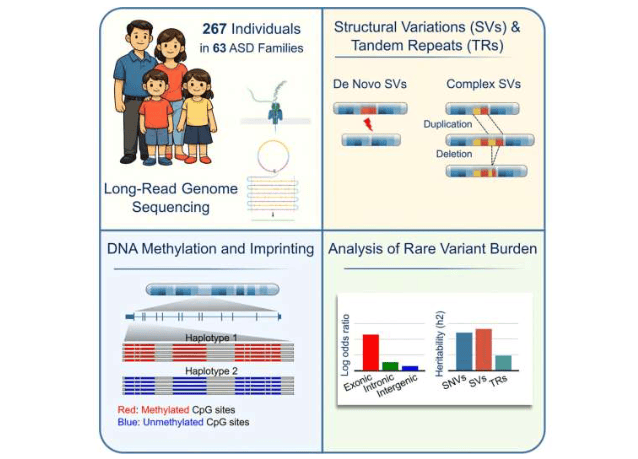 267 Individuals in 63 ASD Families

Long-Read Genome Sequencing

Structural Variations (SVs) & Tandem Repeats (TRs)

De Novo SVs

Complex SVs

Duplication

Deletion

DNA Methylation and Imprinting

Haplotype 1

Haplotype 2

Red: Methylated CpG sites
Blue: Unmethylated CpG sites

Analysis of Rare Variant Burden

Log odds ratio

Exonic Intronic Intergenic

Heritability (h2)

SNVs SVs TRs